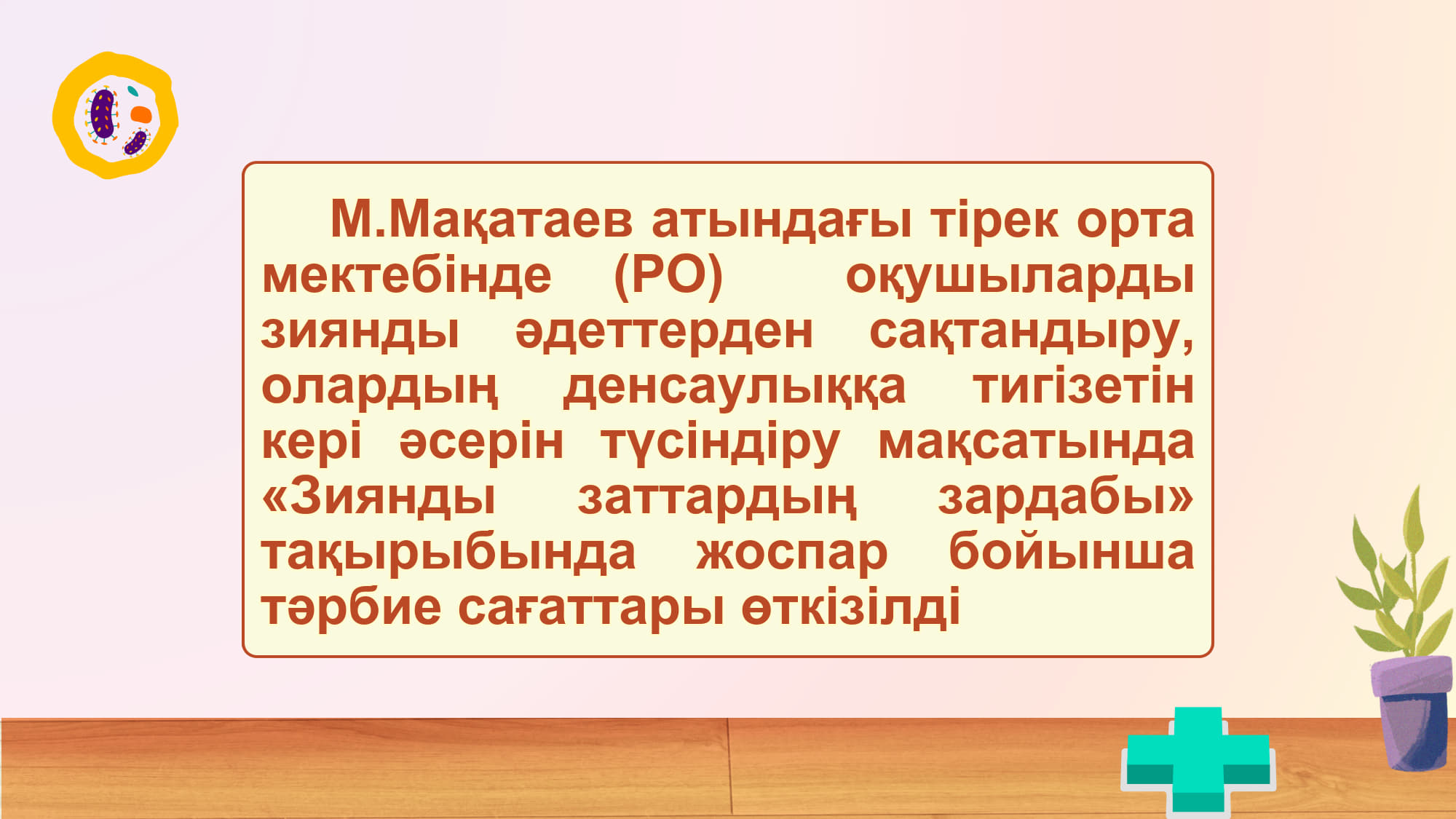 М.Мақатаев атындағы тірек орта мектебінде (РО) оқушыларды зиянды әдеттерден сақтандыру, олардың денсаулыққа тигізетін кері әсерін түсіндіру мақсатында «Зиянды заттардың зардабы» тақырыбында жоспар бойынша тәрбие сағаттары өткізілді